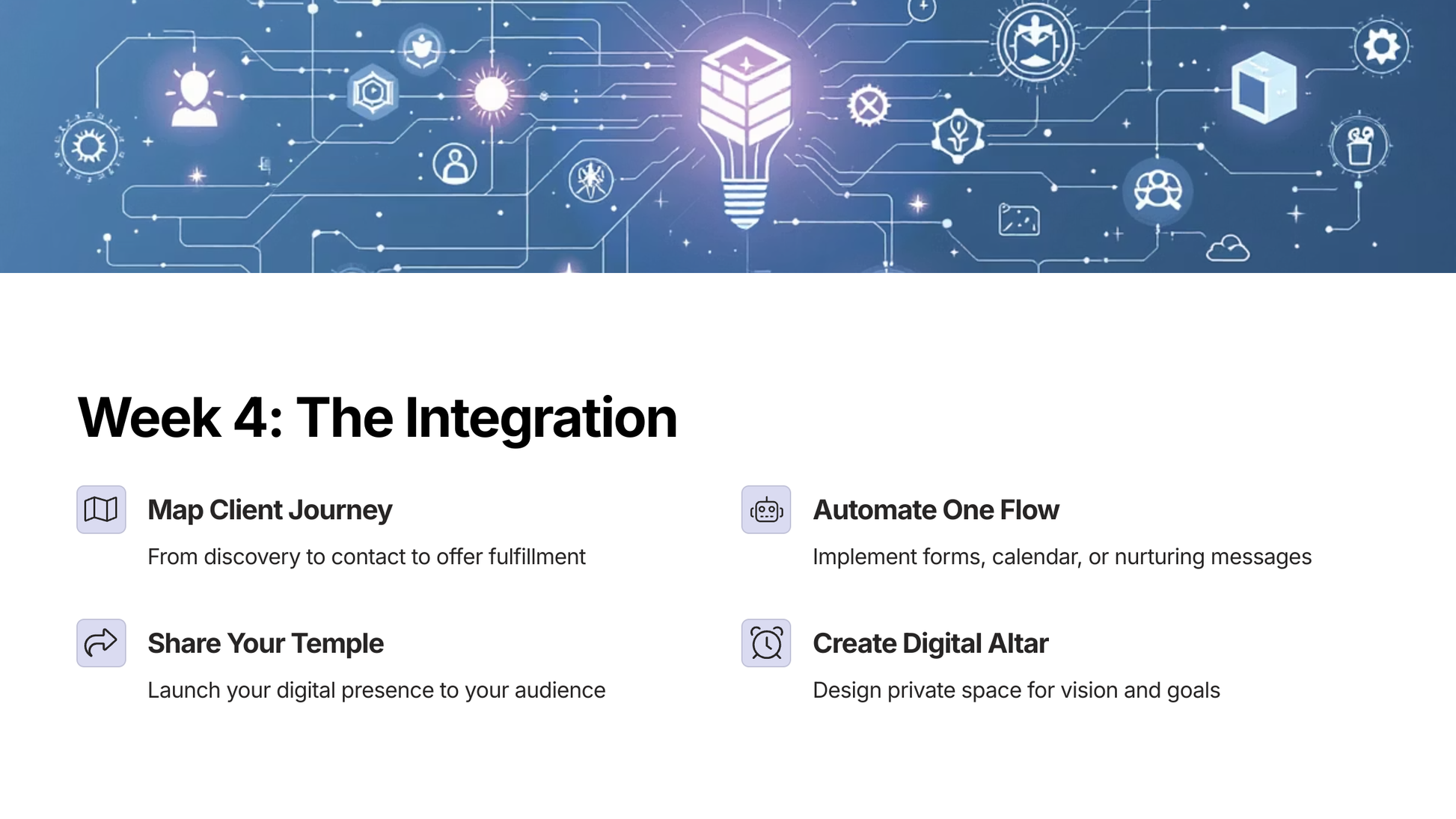 Week 4: The Integration

Map Client Journey

From discovery to contact to offer fulfillment

Share Your Temple

Launch your digital presence to your audience

Automate One Flow

Implement forms, calendar, or nurturing messages

Create Digital Altar

Design private space for vision and goals